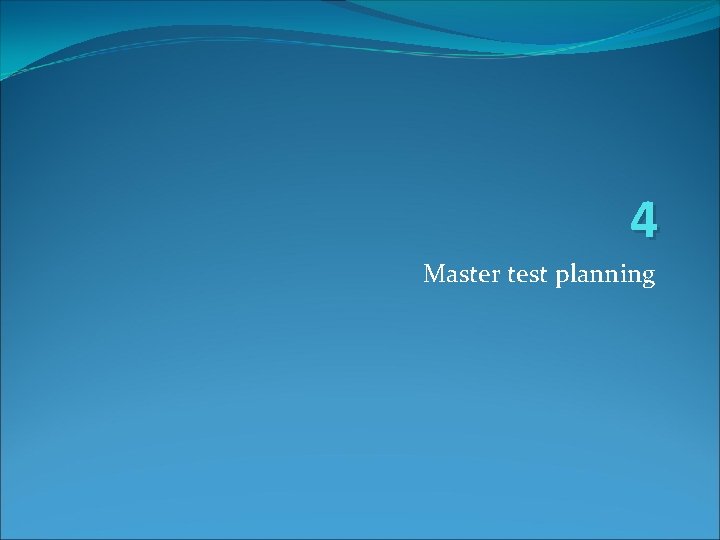 4

Master test planning